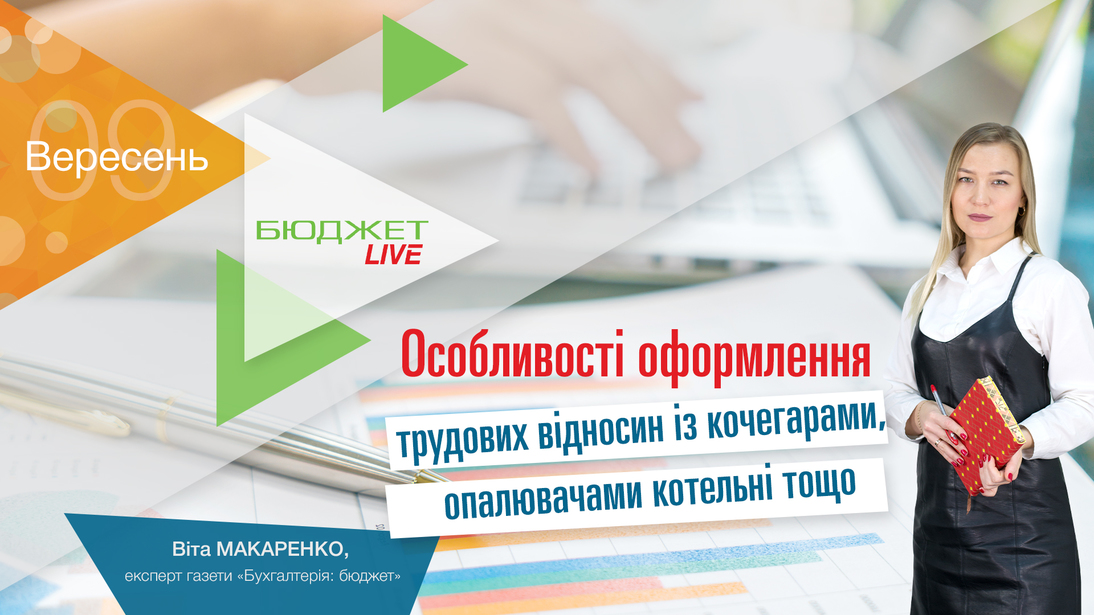 09
Вересень

БЮДЖЕТ
LIVE

Особливості оформлення
трудових відносин із кочегарами, опалювачами котельні тощо

Віта МАКАРЕНКО,
експерт газети «Бухгалтерія: бюджет»